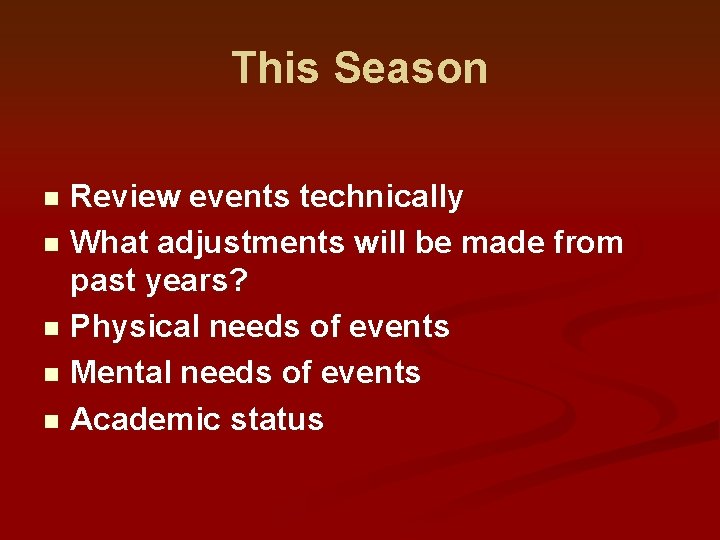 This Season

- Review events technically
- What adjustments will be made from past years?
- Physical needs of events
- Mental needs of events
- Academic status